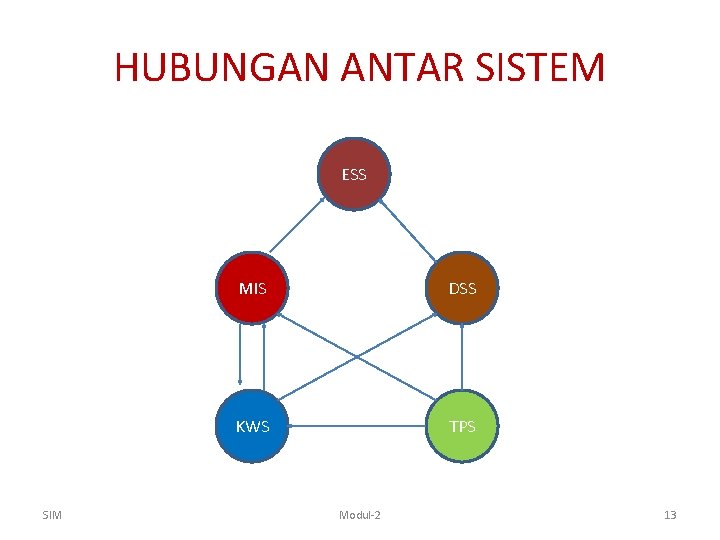 HUBUNGAN ANTAR SISTEM

ESS

MIS

DSS

KWS

TPS

SIM

Modul-2

13